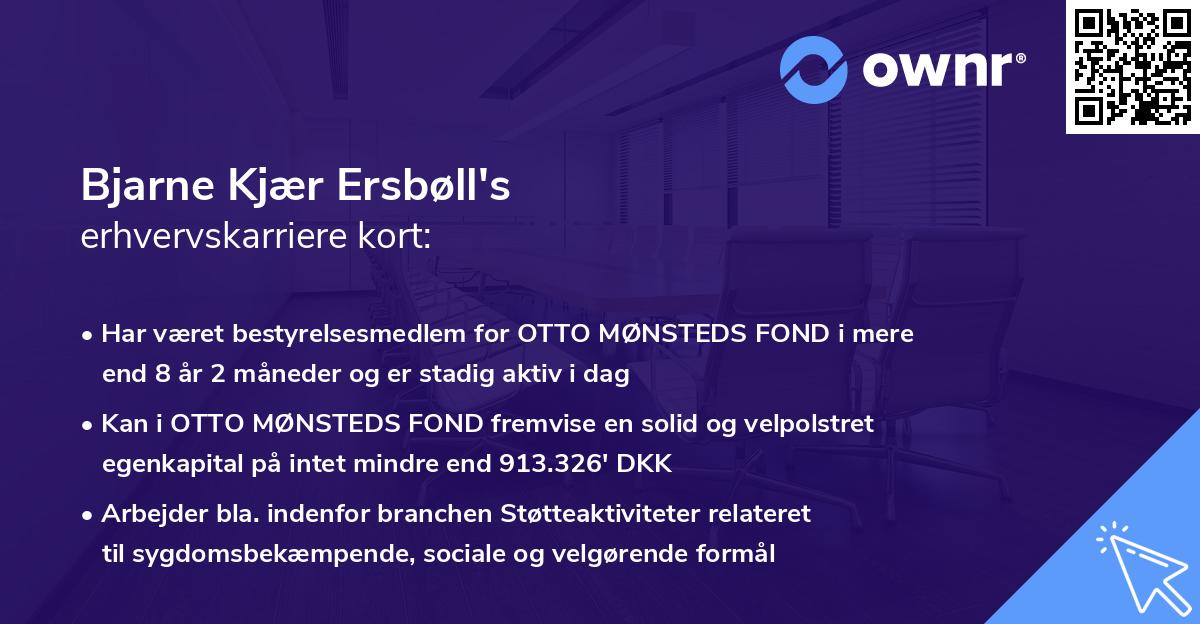 ownr®

Bjarne Kjær Ersbøll's
erhvervskarriere kort:

• Har været bestyrelsesmedlem for OTTO MØNSTEDS FOND i mere end 8 år 2 måneder og er stadig aktiv i dag

• Kan i OTTO MØNSTEDS FOND fremvise en solid og velpolstret egenkapital på intet mindre end 913.326' DKK

• Arbejder bla. indenfor branchen Støtteaktiviteter relateret til sygdomsbekæmpende, sociale og velgørende formål